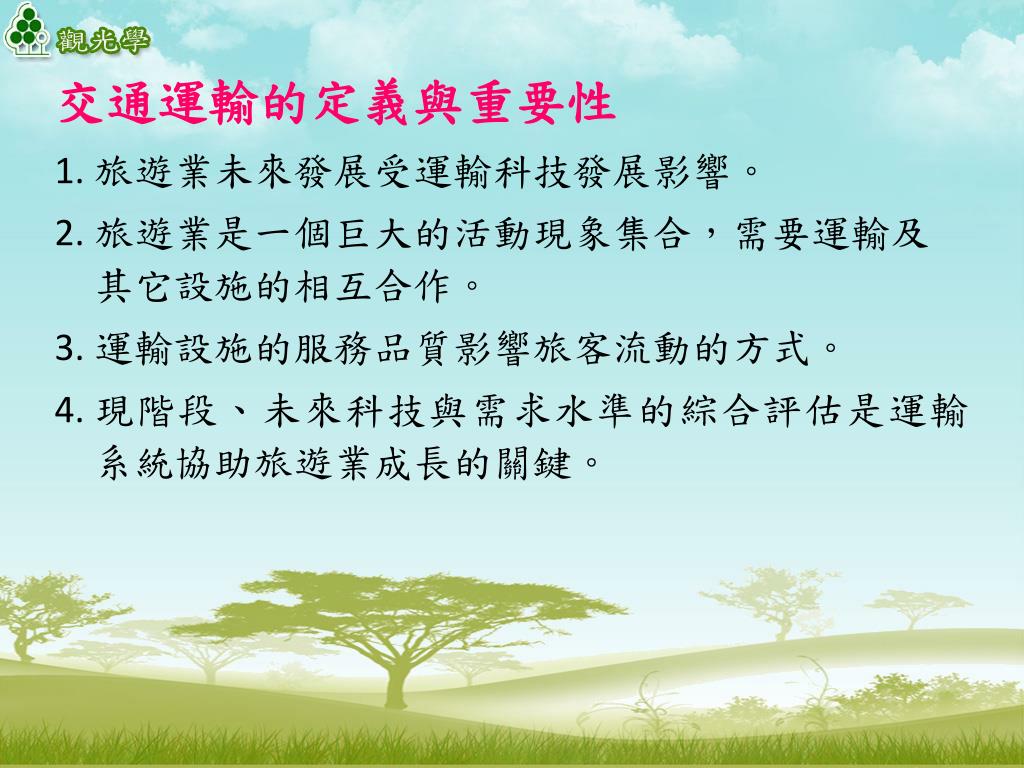 觀光學

交通運輸的定義與重要性

1. 旅遊業未來發展受運輸科技發展影響。

2. 旅遊業是一個巨大的活動現象集合，需要運輸及其它設施的相互合作。

3. 運輸設施的服務品質影響旅客流動的方式。

4. 現階段、未來科技與需求水準的綜合評估是運輸系統協助旅遊業成長的關鍵。